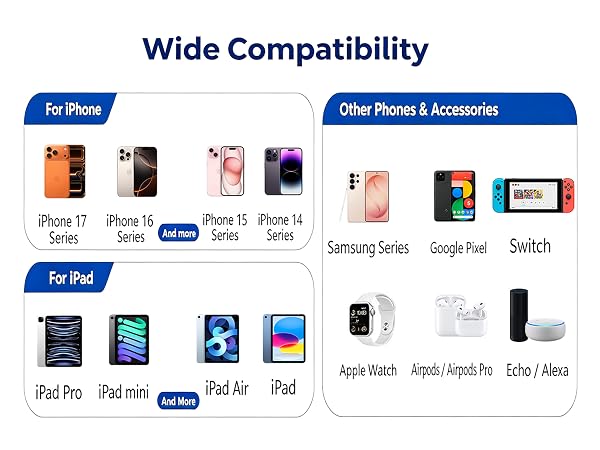 Wide Compatibility

For iPhone

iPhone 17 Series

iPhone 16 Series

And more

iPhone 15 Series

iPhone 14 Series

For iPad

iPad Pro

iPad mini

And More

iPad Air

iPad

Other Phones & Accessories

Samsung Series

Google Pixel

Switch

Apple Watch

Airpods / Airpods Pro

Echo / Alexa